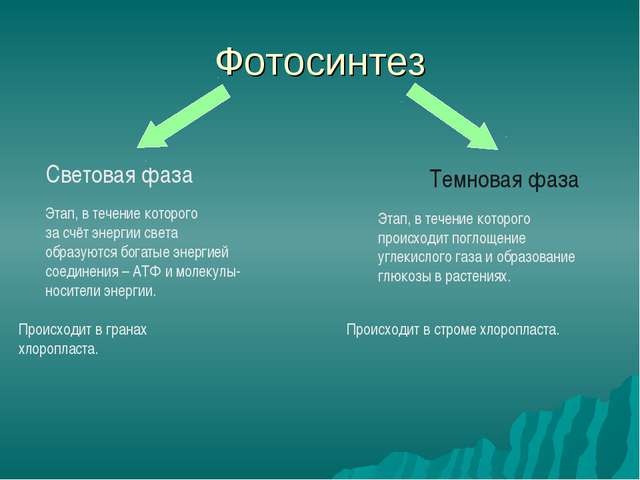 Фотосинтез

Световая фаза

Этап, в течение которого за счёт энергии света образуются богатые энергией соединения – АТФ и молекулы-носители энергии.

Происходит в гранах хлоропласта.

Темновая фаза

Этап, в течение которого происходит поглощение углекислого газа и образование глюкозы в растениях.

Происходит в строме хлоропласта.